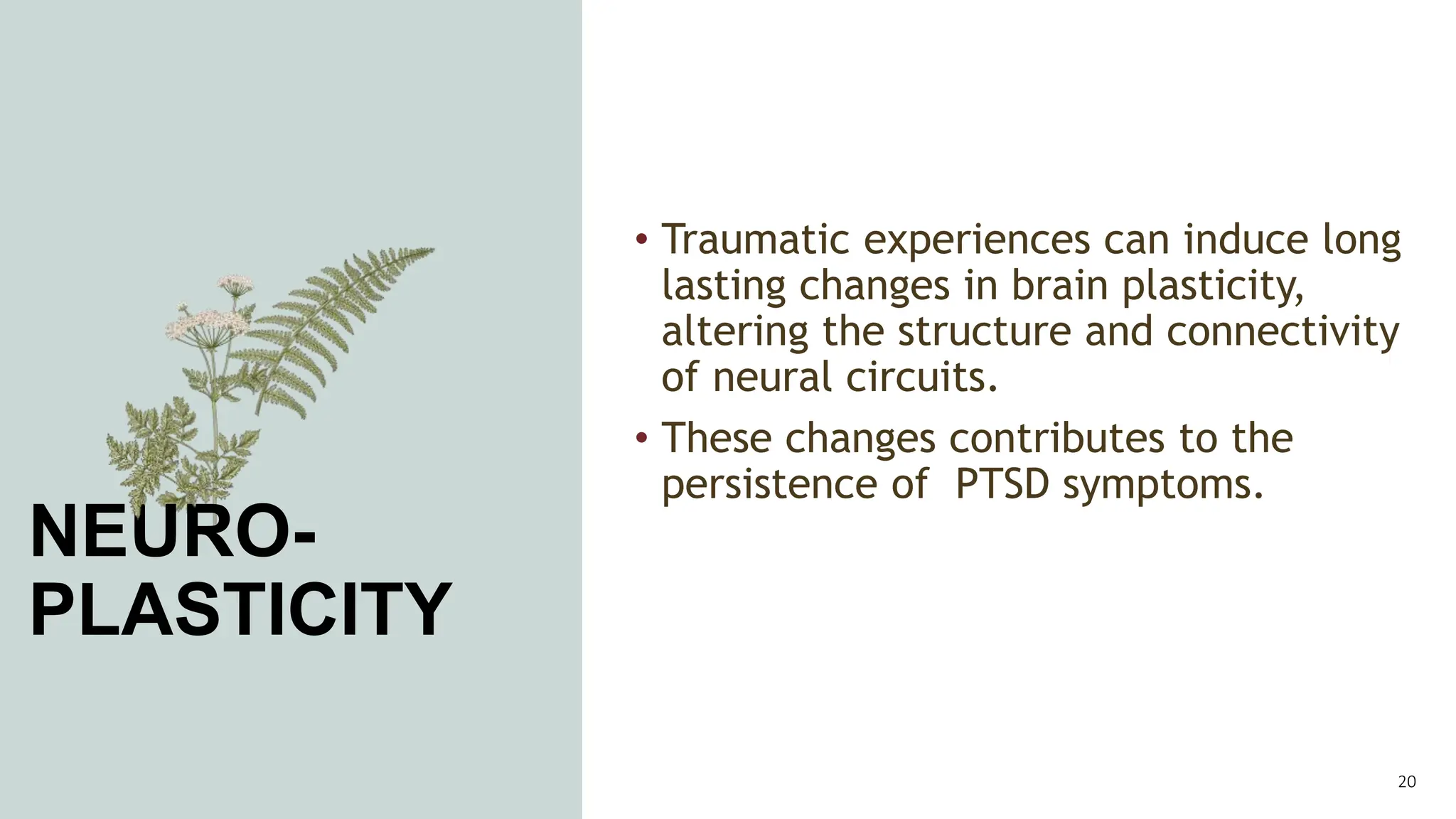 NEURO-PLASTICITY

• Traumatic experiences can induce long lasting changes in brain plasticity, altering the structure and connectivity of neural circuits.

• These changes contributes to the persistence of  PTSD symptoms.

20